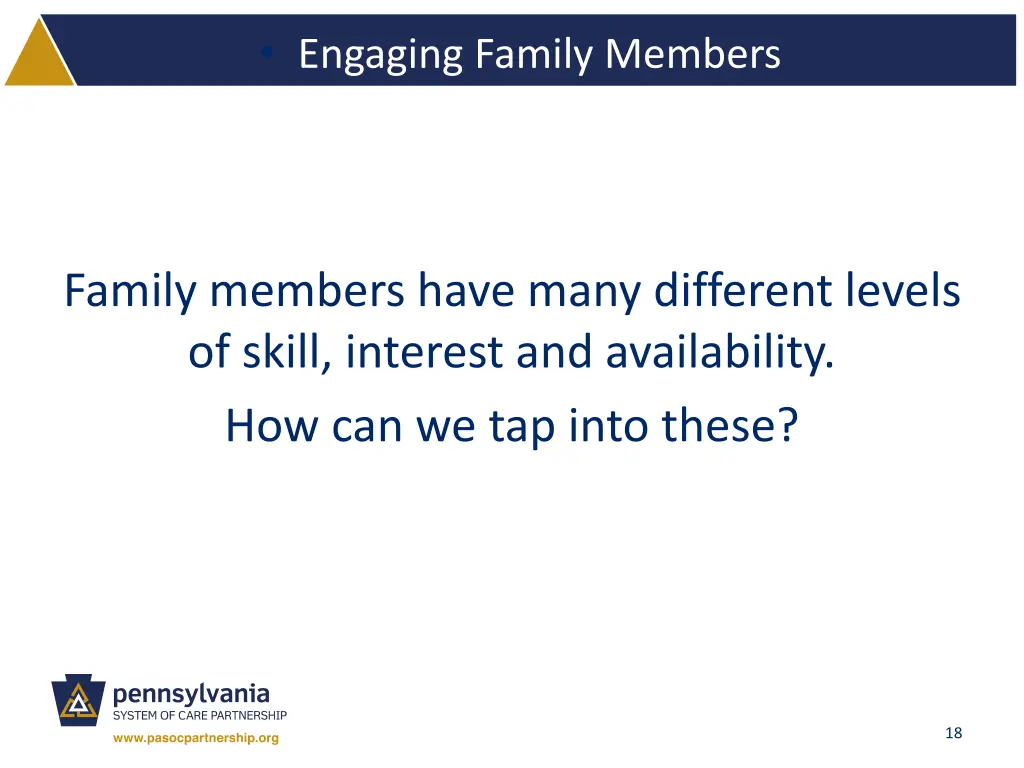 • Engaging Family Members

Family members have many different levels of skill, interest and availability.

How can we tap into these?

pennsylvania
SYSTEM OF CARE PARTNERSHIP
www.pasocpartnership.org

18